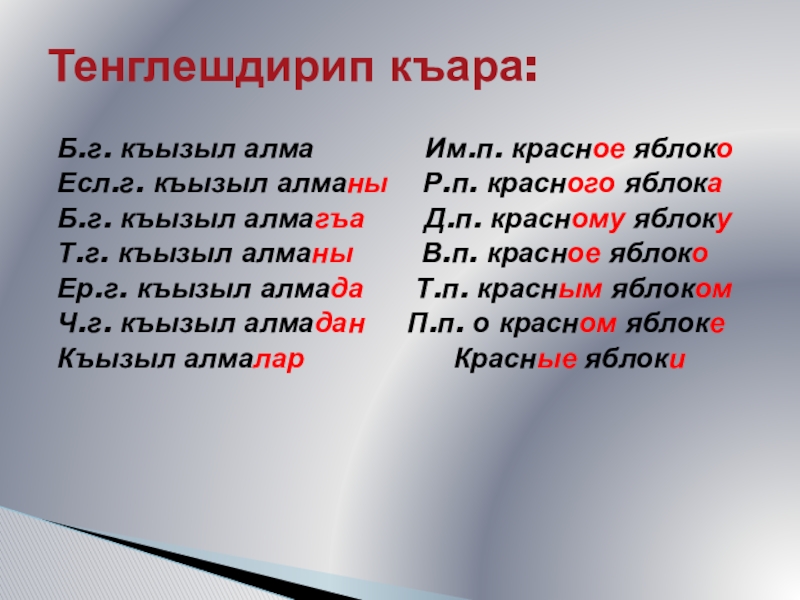 Тенглешдирип къара:

Б.г. къызыл алма

Есл.г. къызыл алманы

Б.г. къызыл алмагъа

Т.г. къызыл алманы

Ер.г. къызыл алмада

Ч.г. къызыл алмадан

Къызыл алмалар

Им.п. красное яблоко

Р.п. красного яблока

Д.п. красному яблоку

В.п. красное яблоко

Т.п. красным яблоком

П.п. о красном яблоке

Красные яблоки